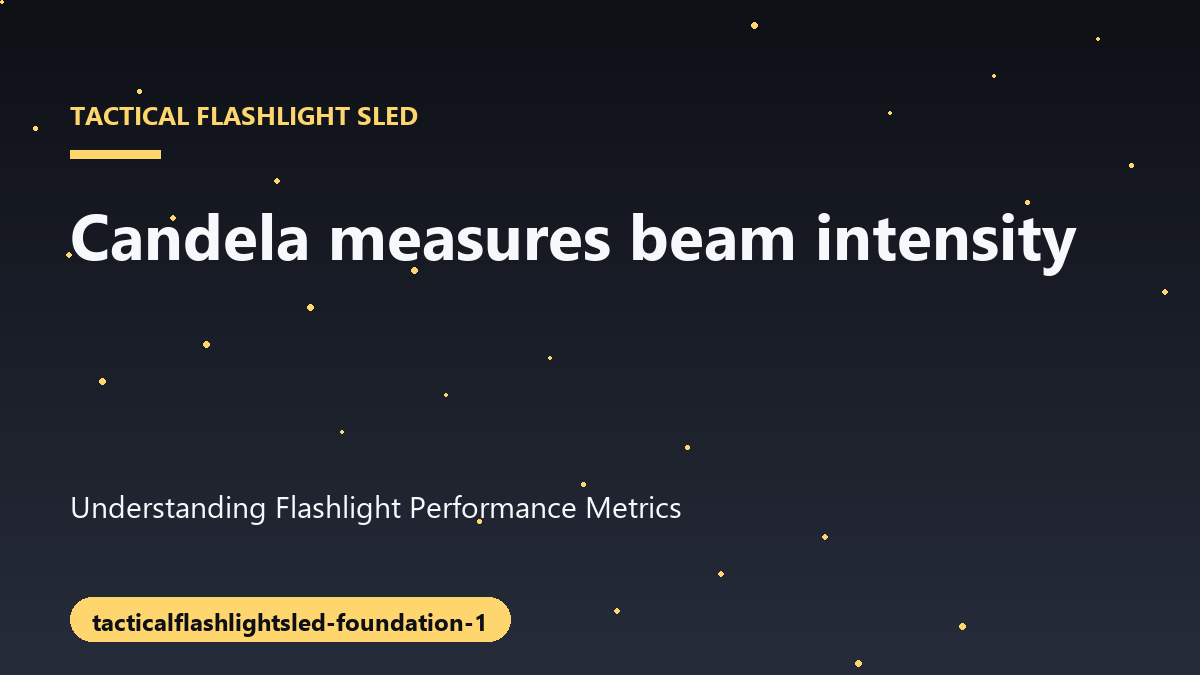 TACTICAL FLASHLIGHT SLED

Candela measures beam intensity

Understanding Flashlight Performance Metrics

tacticalflashlightsled-foundation-1